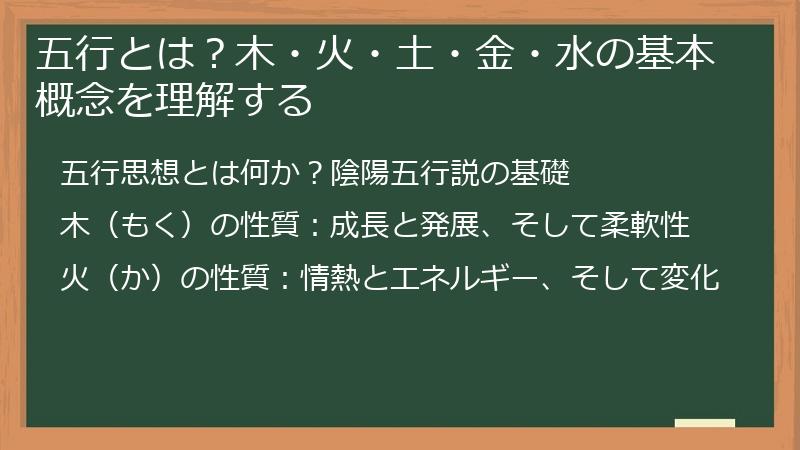 五行とは？木・火・土・金・水の基本概念を理解する

五行思想とは何か？陰陽五行説の基礎

木（もく）の性質：成長と発展、そして柔軟性

火（か）の性質：情熱とエネルギー、そして変化